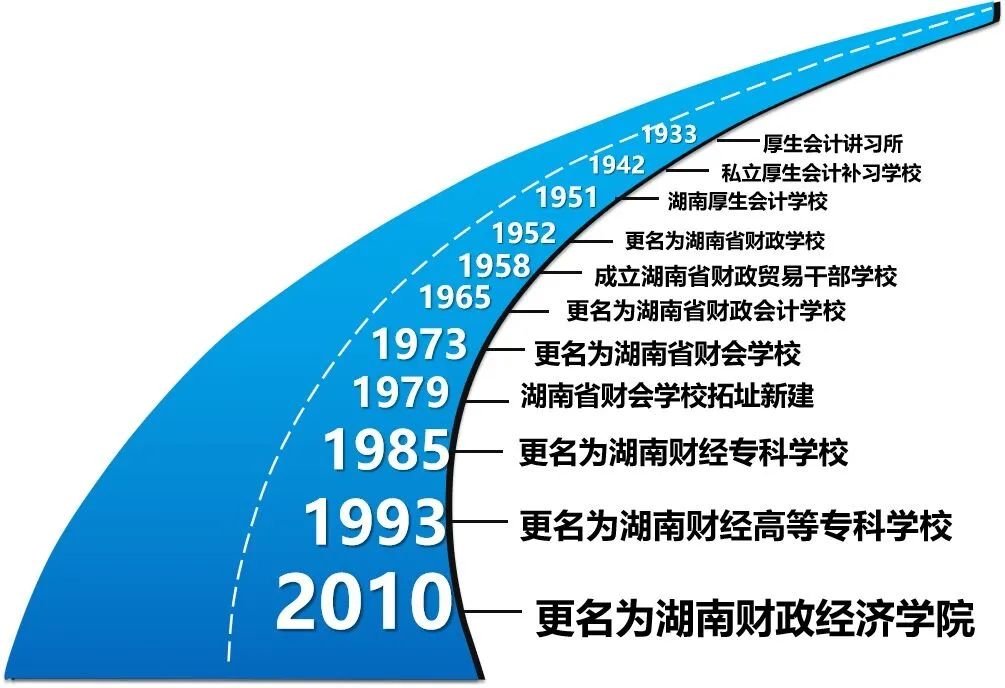 1933 厚生会计讲习所
1942 私立厚生会计补习学校
1951 湖南厚生会计学校
1952 更名为湖南省财政学校
1958 成立湖南省财政贸易干部学校
1965 更名为湖南省财政会计学校
1973 更名为湖南省财会学校
1979 湖南省财会学校拓址新建
1985 更名为湖南财经专科学校
1993 更名为湖南财经高等专科学校
2010 更名为湖南财政经济学院